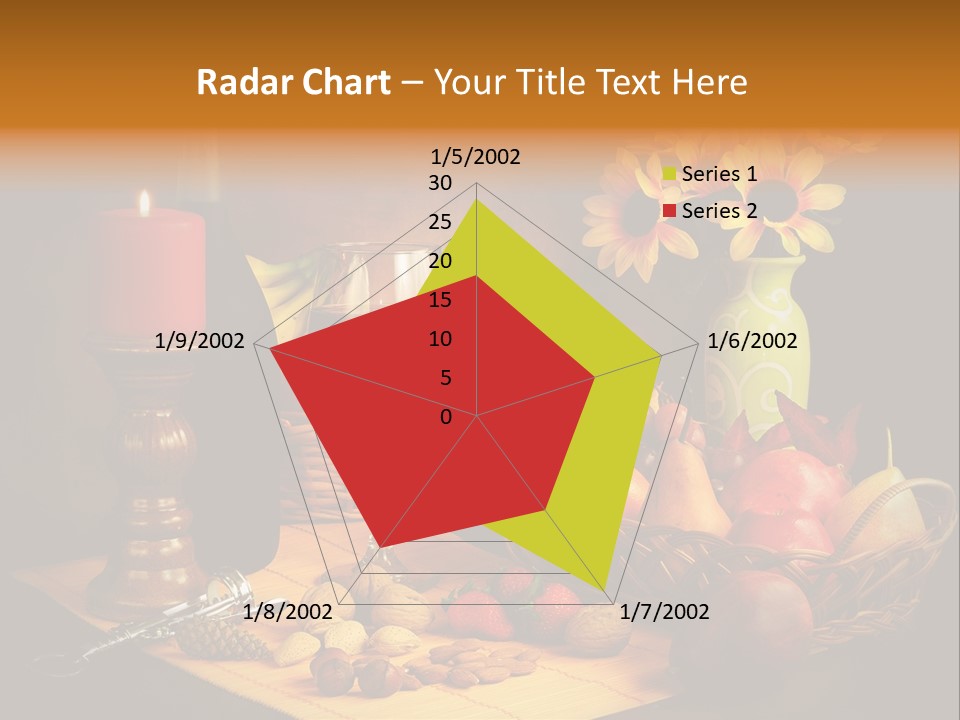 Radar Chart – Your Title Text Here

1/5/2002
30
25
20
15
10
5
0
1/6/2002
1/7/2002
1/8/2002
1/9/2002

Series 1
Series 2